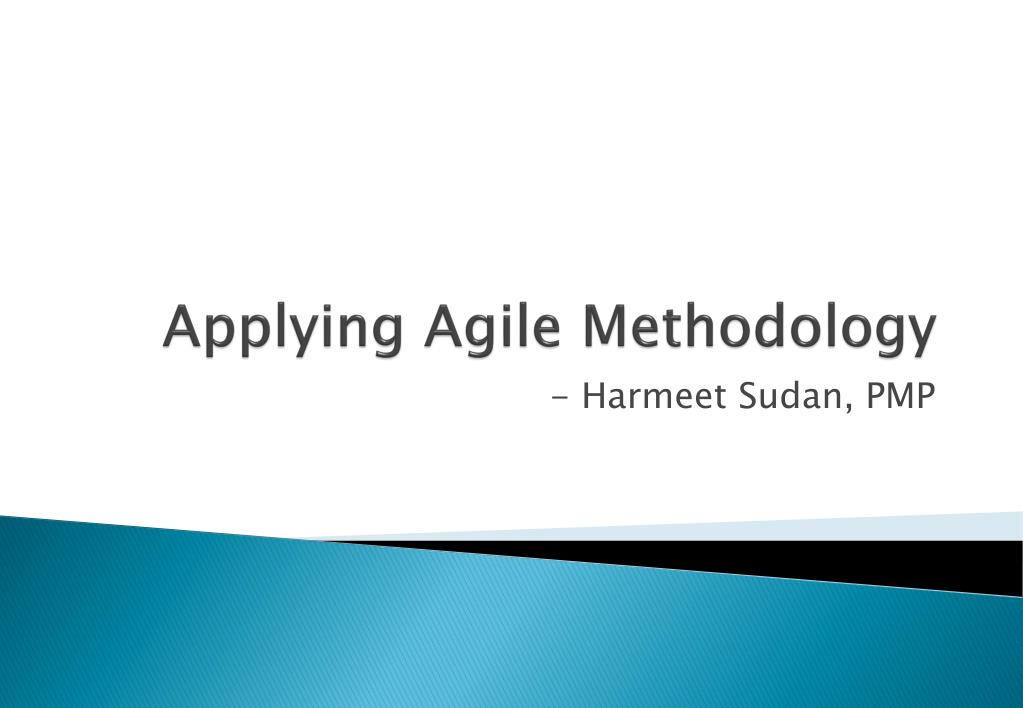 Applying Agile Methodology

- Harmeet Sudan, PMP